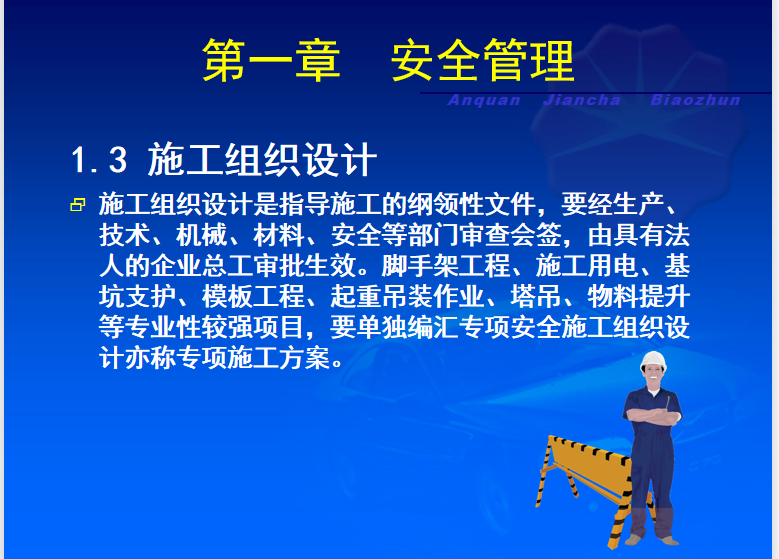 第一章　安全管理

Anquan　Jiancha　Biaozhun

1.3 施工组织设计

施工组织设计是指导施工的纲领性文件，要经生产、技术、机械、材料、安全等部门审查会签，由具有法人的企业总工审批生效。脚手架工程、施工用电、基坑支护、模板工程、起重吊装作业、塔吊、物料提升等专业性较强项目，要单独编汇专项安全施工组织设计亦称专项施工方案。